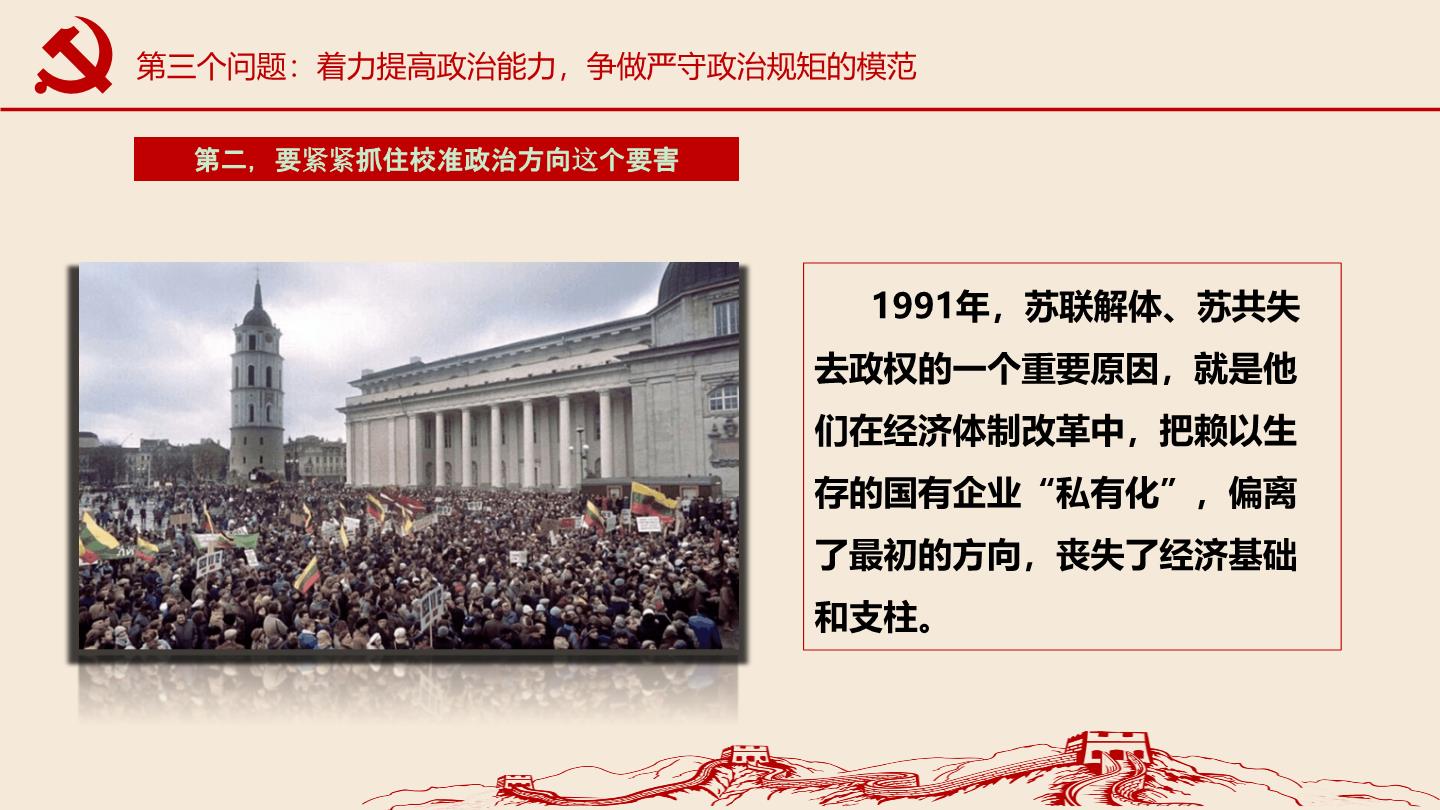 第三个问题：着力提高政治能力，争做严守政治规矩的模范

第二，要紧紧抓住校准政治方向这个要害

1991年，苏联解体、苏共失去政权的一个重要原因，就是他们在经济体制改革中，把赖以生存的国有企业“私有化”，偏离了最初的方向，丧失了经济基础和支柱。